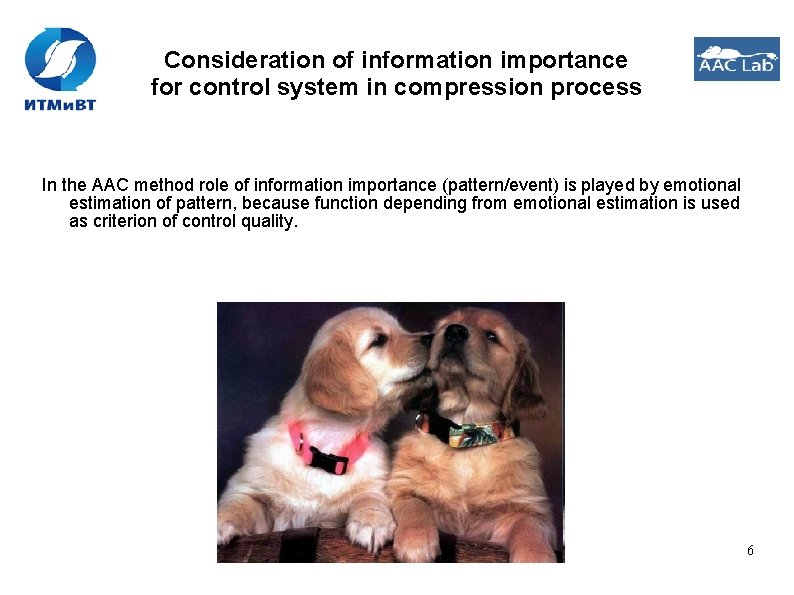 ИТМиВТ

Consideration of information importance for control system in compression process

AAC Lab

In the AAC method role of information importance (pattern/event) is played by emotional estimation of pattern, because function depending from emotional estimation is used as criterion of control quality.

6